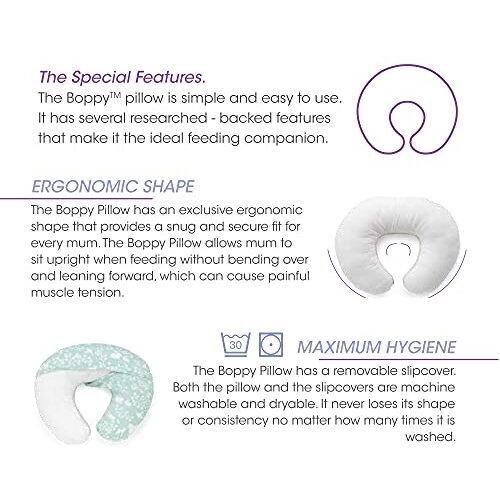 The Special Features.
The Boppy™ pillow is simple and easy to use. It has several researched - backed features that make it the ideal feeding companion.

ERGONOMIC SHAPE
The Boppy Pillow has an exclusive ergonomic shape that provides a snug and secure fit for every mum. The Boppy Pillow allows mum to sit upright when feeding without bending over and leaning forward, which can cause painful muscle tension.

30

MAXIMUM HYGIENE
The Boppy Pillow has a removable slipcover. Both the pillow and the slipcovers are machine washable and dryable. It never loses its shape or consistency no matter how many times it is washed.